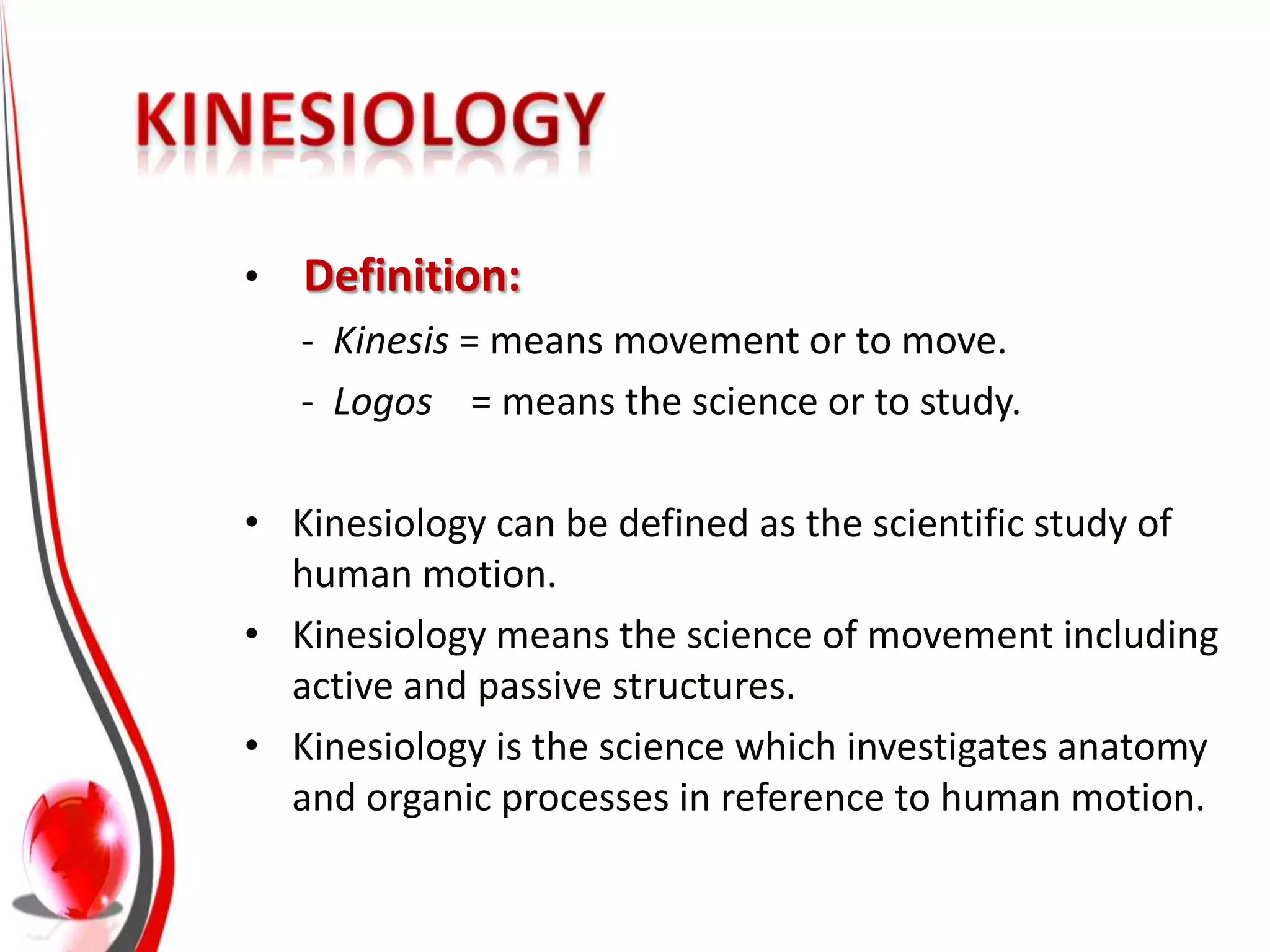 KINESIOLOGY

• Definition:
- Kinesis = means movement or to move.
- Logos = means the science or to study.

• Kinesiology can be defined as the scientific study of human motion.
• Kinesiology means the science of movement including active and passive structures.
• Kinesiology is the science which investigates anatomy and organic processes in reference to human motion.